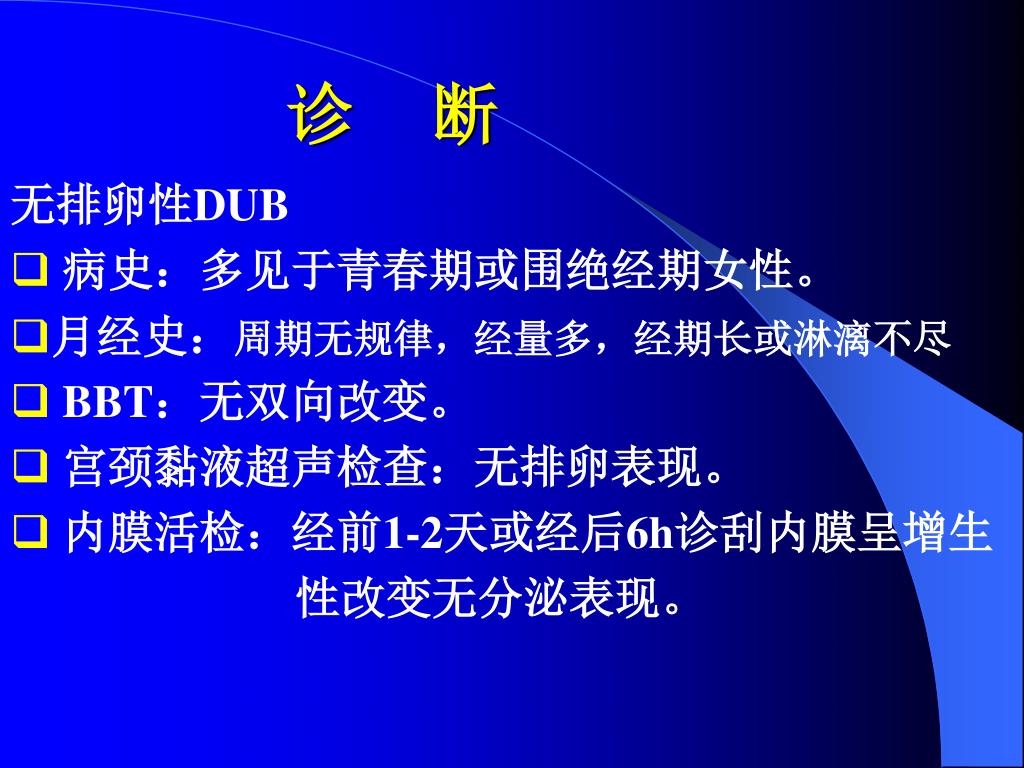 诊　断

无排卵性DUB

❑ 病史：多见于青春期或围绝经期女性。

❑月经史：周期无规律，经量多，经期长或淋漓不尽

❑ BBT：无双向改变。

❑ 宫颈黏液超声检查：无排卵表现。

❑ 内膜活检：经前1-2天或经后6h诊刮内膜呈增生性改变无分泌表现。